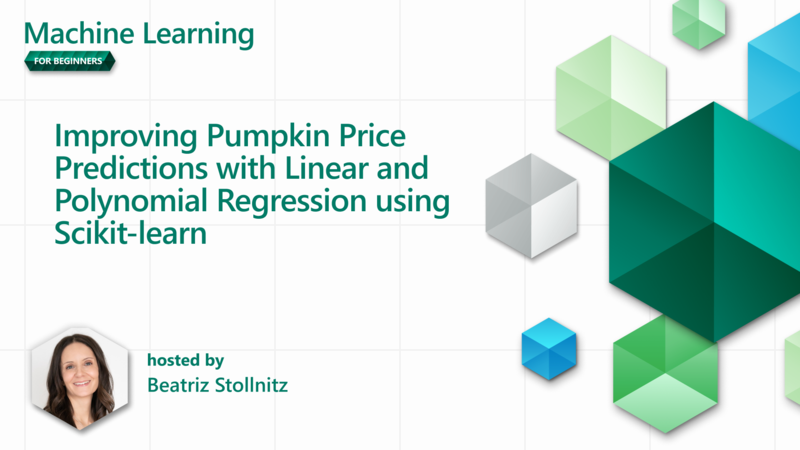 Machine Learning
FOR BEGINNERS

Improving Pumpkin Price Predictions with Linear and Polynomial Regression using Scikit-learn

hosted by
Beatriz Stollnitz